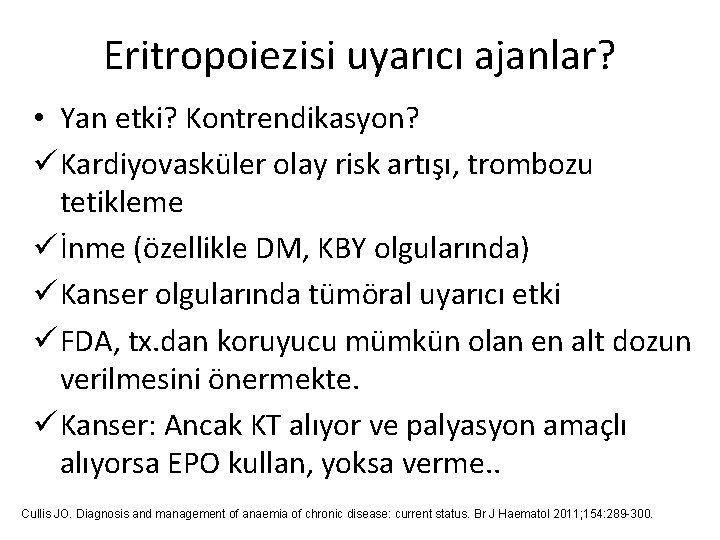 Eritropoiezisi uyarıcı ajanlar?

• Yan etki? Kontrendikasyon?

✓ Kardiyovasküler olay risk artışı, trombozu tetikleme

✓ İnme (özellikle DM, KBY olgularında)

✓ Kanser olgularında tümöral uyarıcı etki

✓ FDA, tx.dan koruyucu mümkün olan en alt dozun verilmesini önermekte.

✓ Kanser: Ancak KT alıyor ve palyasyon amaçlı alıyorsa EPO kullan, yoksa verme..

Cullis JO. Diagnosis and management of anaemia of chronic disease: current status. Br J Haematol 2011;154:289-300.